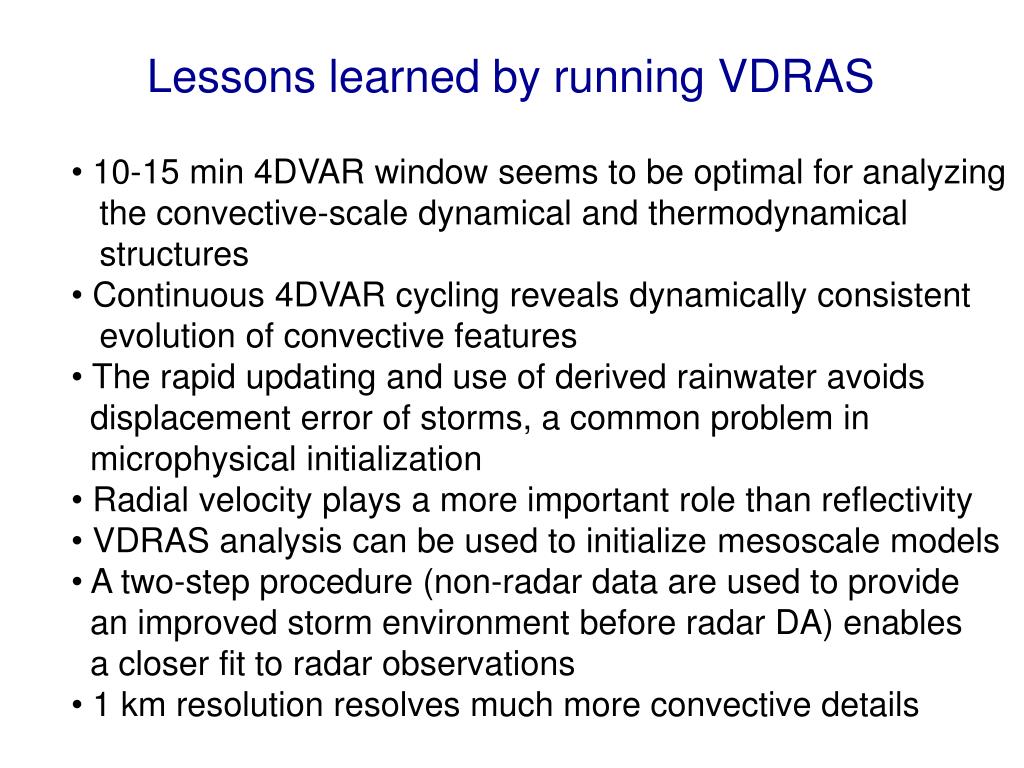 Lessons learned by running VDRAS

• 10-15 min 4DVAR window seems to be optimal for analyzing the convective-scale dynamical and thermodynamical structures
• Continuous 4DVAR cycling reveals dynamically consistent evolution of convective features
• The rapid updating and use of derived rainwater avoids displacement error of storms, a common problem in microphysical initialization
• Radial velocity plays a more important role than reflectivity
• VDRAS analysis can be used to initialize mesoscale models
• A two-step procedure (non-radar data are used to provide an improved storm environment before radar DA) enables a closer fit to radar observations
• 1 km resolution resolves much more convective details